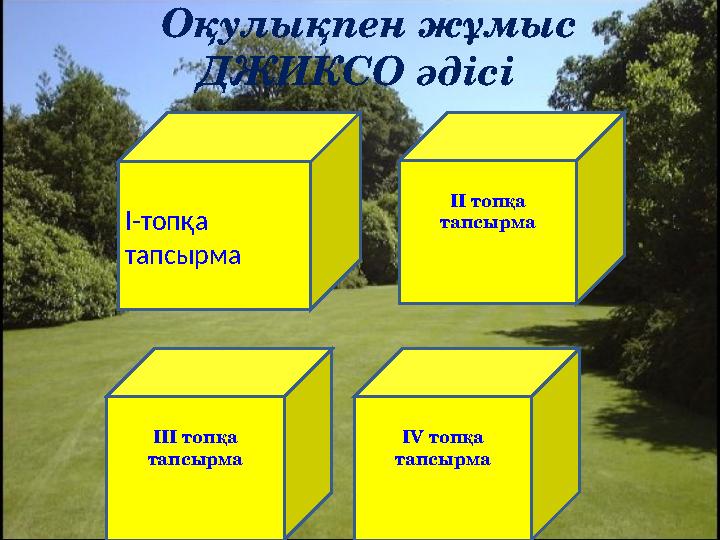 Оқулықпен жұмыс
ДЖИКСО әдісі

І-топқа тапсырма

ІІ топқа тапсырма

ІІІ топқа тапсырма

ІV топқа тапсырма